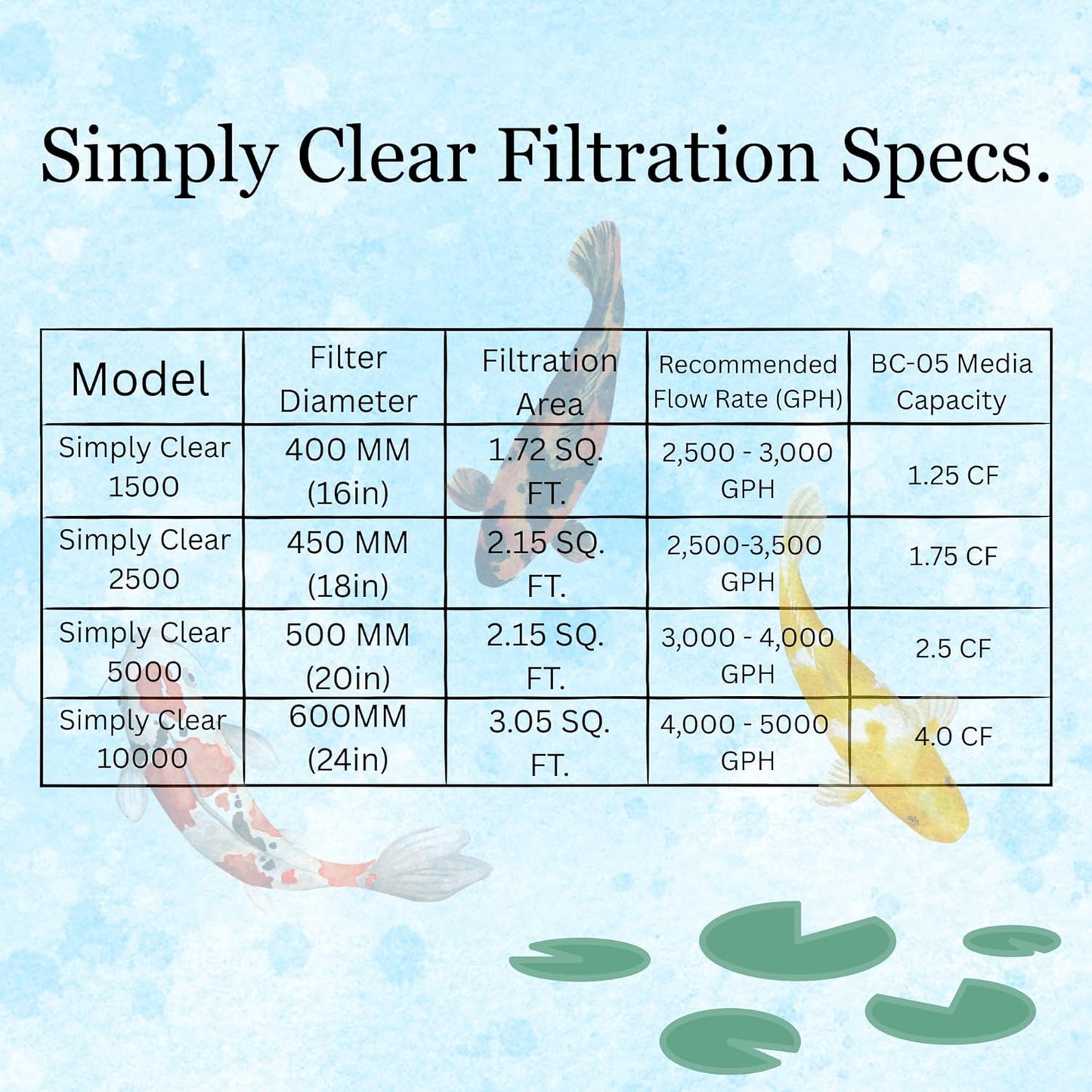 Simply Clear Filtration Specs.

| Model | Filter Diameter | Filtration Area | Recommended Flow Rate (GPH) | BC-05 Media Capacity |
|---|---|---|---|---|
| Simply Clear 1500 | 400 MM (16in) | 1.72 SQ. FT. | 2,500 - 3,000 GPH | 1.25 CF |
| Simply Clear 2500 | 450 MM (18in) | 2.15 SQ. FT. | 2,500-3,500 GPH | 1.75 CF |
| Simply Clear 5000 | 500 MM (20in) | 2.15 SQ. FT. | 3,000 - 4,000 GPH | 2.5 CF |
| Simply Clear 10000 | 600MM (24in) | 3.05 SQ. FT. | 4,000 - 5000 GPH | 4.0 CF |